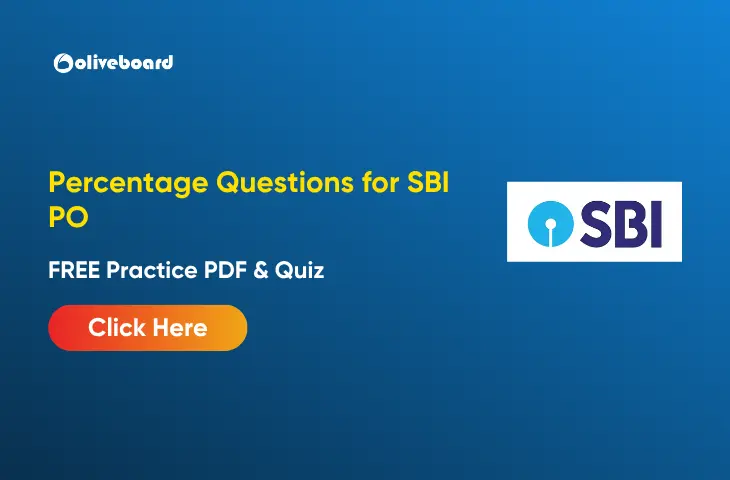 oliveboard

Percentage Questions for SBI PO

FREE Practice PDF & Quiz

Click Here

SBI